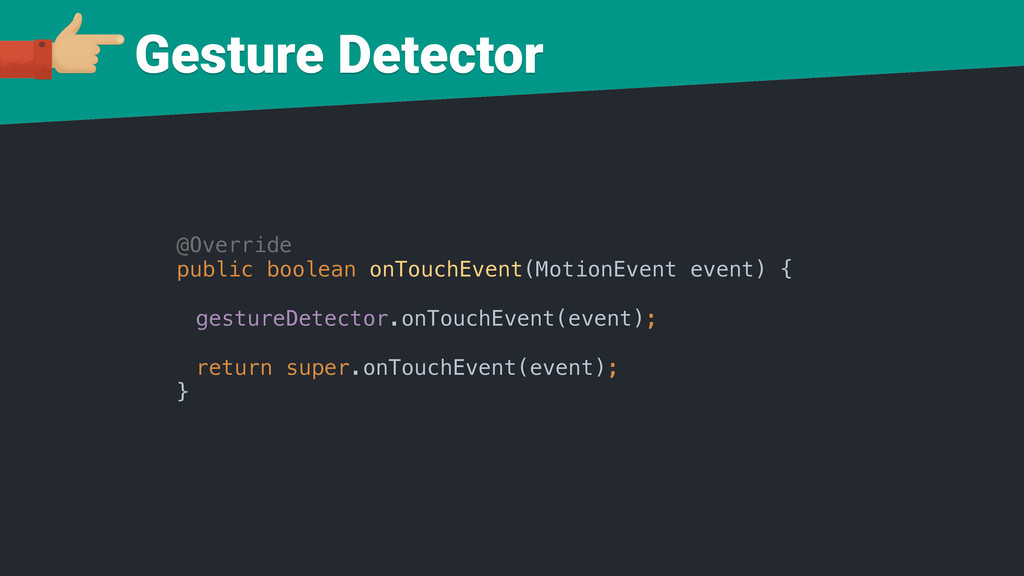 Gesture Detector

@Override
public boolean onTouchEvent(MotionEvent event) {

gestureDetector.onTouchEvent(event);

return super.onTouchEvent(event);
}